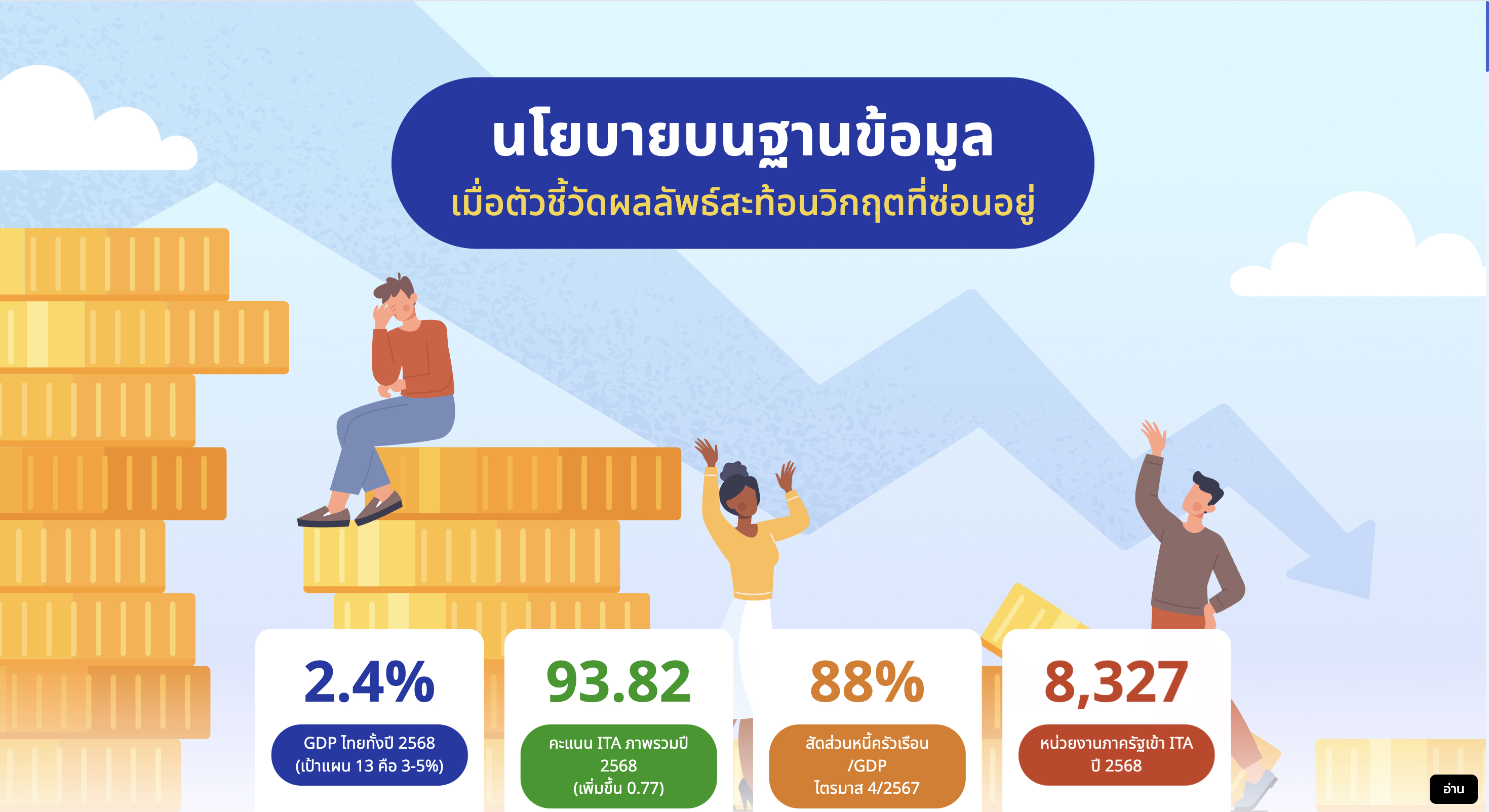 นโยบายบนฐานข้อมูล
เมื่อตัวชี้วัดผลลัพธ์สะท้อนวิกฤตที่ซ่อนอยู่

2.4%
GDP ไทยทั้งปี 2568 (เป้าแผน 13 คือ 3-5%)

93.82
คะแนน ITA ภาพรวมปี 2568 (เพิ่มขึ้น 0.77)

88%
สัดส่วนหนี้ครัวเรือน /GDP ไตรมาส 4/2567

8,327
หน่วยงานภาครัฐเข้า ITA ปี 2568

อ่าน